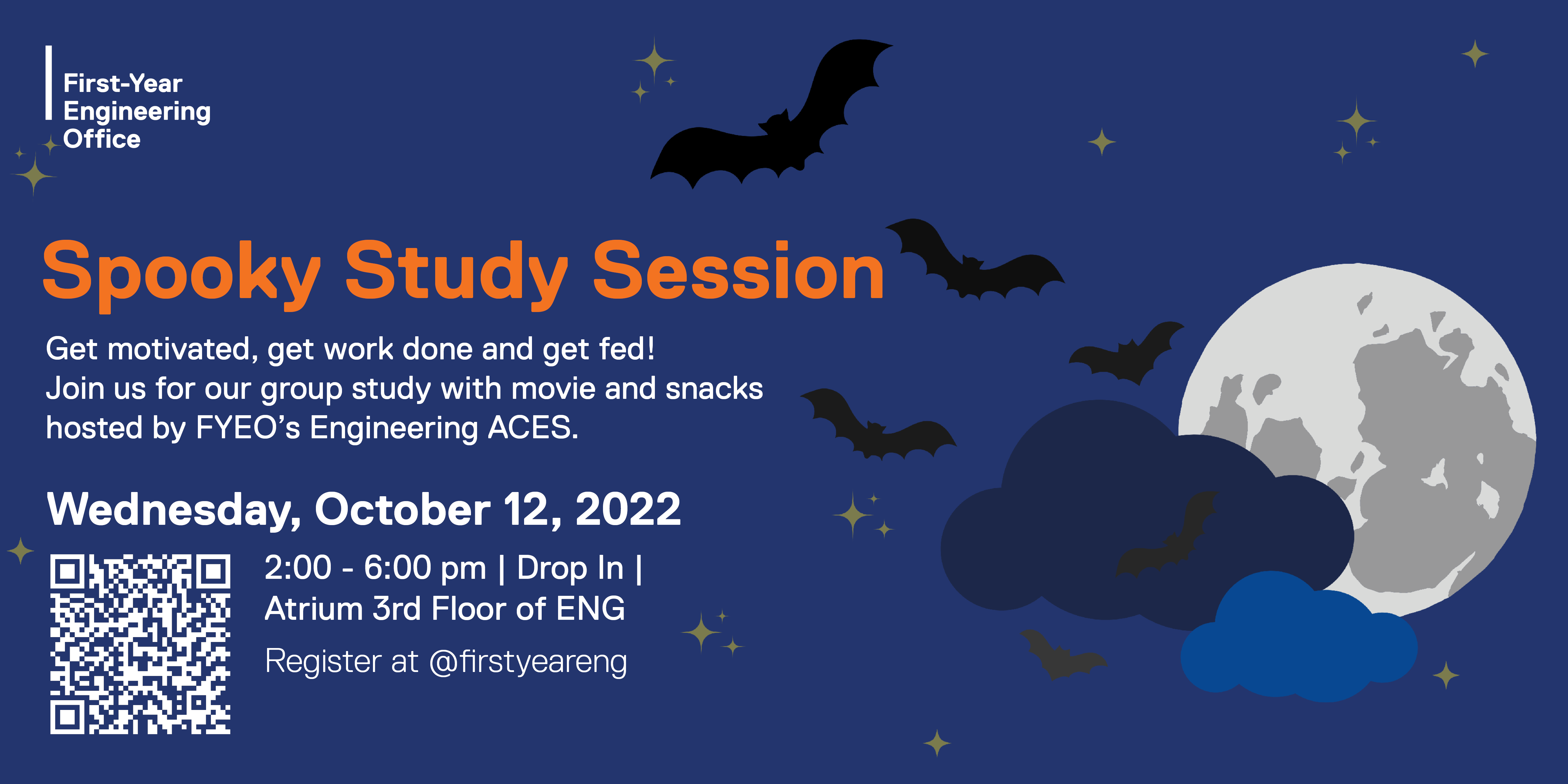 First-Year Engineering Office

Spooky Study Session

Get motivated, get work done and get fed!
Join us for our group study with movie and snacks hosted by FYEO's Engineering ACES.

Wednesday, October 12, 2022

2:00 - 6:00 pm | Drop In |
Atrium 3rd Floor of ENG

Register at @firstyeareng